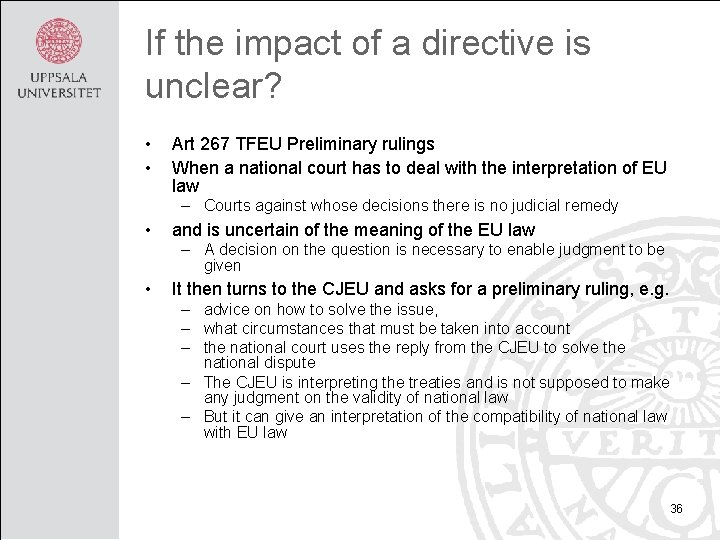 UPPSALA
UNIVERSITET

If the impact of a directive is unclear?

• Art 267 TFEU Preliminary rulings
• When a national court has to deal with the interpretation of EU law
– Courts against whose decisions there is no judicial remedy
• and is uncertain of the meaning of the EU law
– A decision on the question is necessary to enable judgment to be given
• It then turns to the CJEU and asks for a preliminary ruling, e.g.
– advice on how to solve the issue,
– what circumstances that must be taken into account
– the national court uses the reply from the CJEU to solve the national dispute
– The CJEU is interpreting the treaties and is not supposed to make any judgment on the validity of national law
– But it can give an interpretation of the compatibility of national law with EU law

36